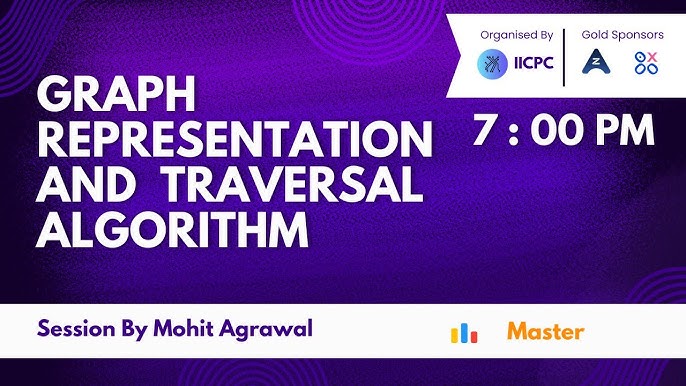 Organised By
IICPC
Gold Sponsors

GRAPH REPRESENTATION AND TRAVERSAL ALGORITHM

7 : 00 PM

Session By Mohit Agrawal

Master